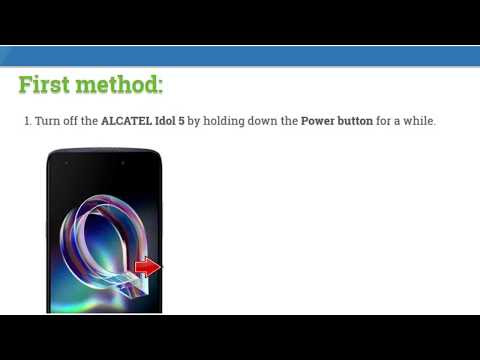 First method:

1. Turn off the ALCATEL Idol 5 by holding down the Power button for a while.